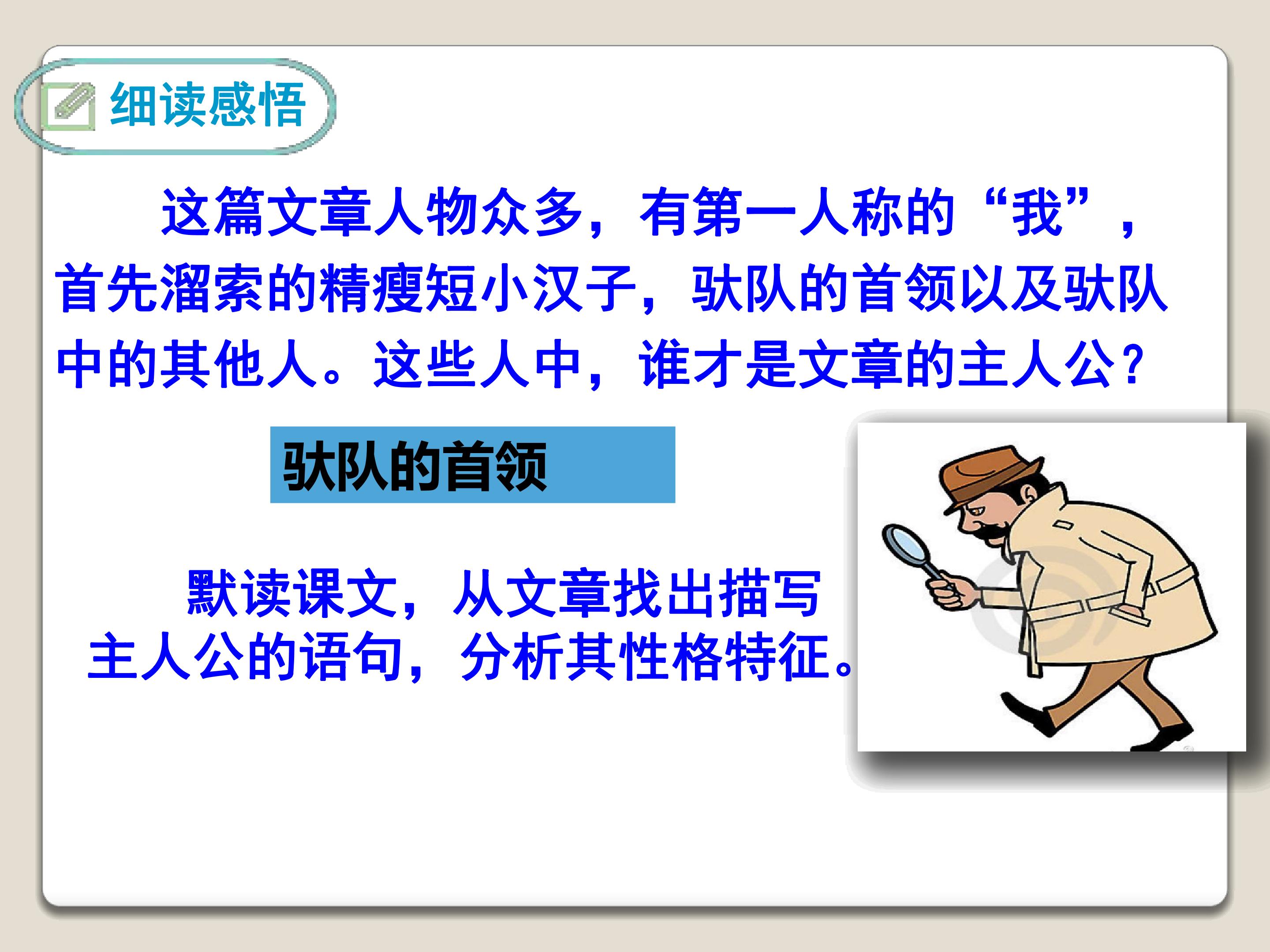 细读感悟

这篇文章人物众多，有第一人称的“我”，首先溜索的精瘦短小汉子，驮队的首领以及驮队中的其他人。这些人中，谁才是文章的主人公？

驮队的首领

默读课文，从文章找出描写主人公的语句，分析其性格特征。